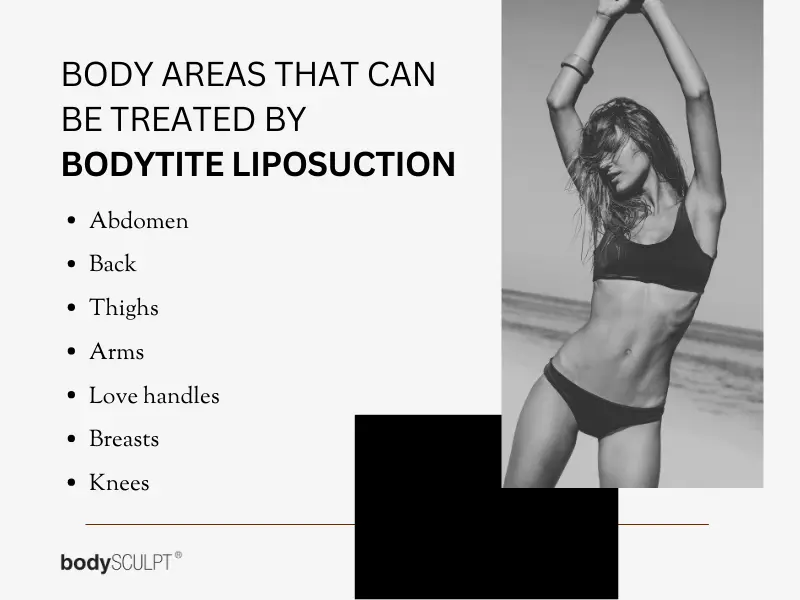 BODY AREAS THAT CAN BE TREATED BY
**BODYTITE LIPOSUCTION**

- Abdomen
- Back
- Thighs
- Arms
- Love handles
- Breasts
- Knees

bodySCULPT®